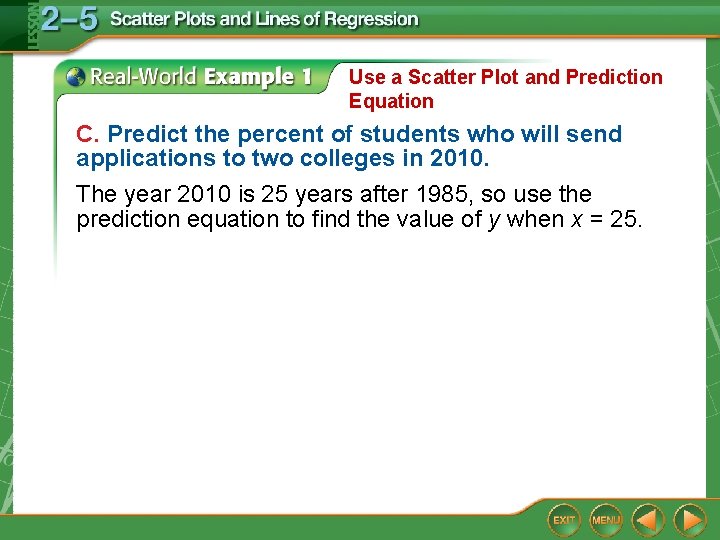 LESSON 2–5 Scatter Plots and Lines of Regression

Real-World Example 1 Use a Scatter Plot and Prediction Equation

C. Predict the percent of students who will send applications to two colleges in 2010.

The year 2010 is 25 years after 1985, so use the prediction equation to find the value of $y$ when $x = 25$.

EXIT MENU